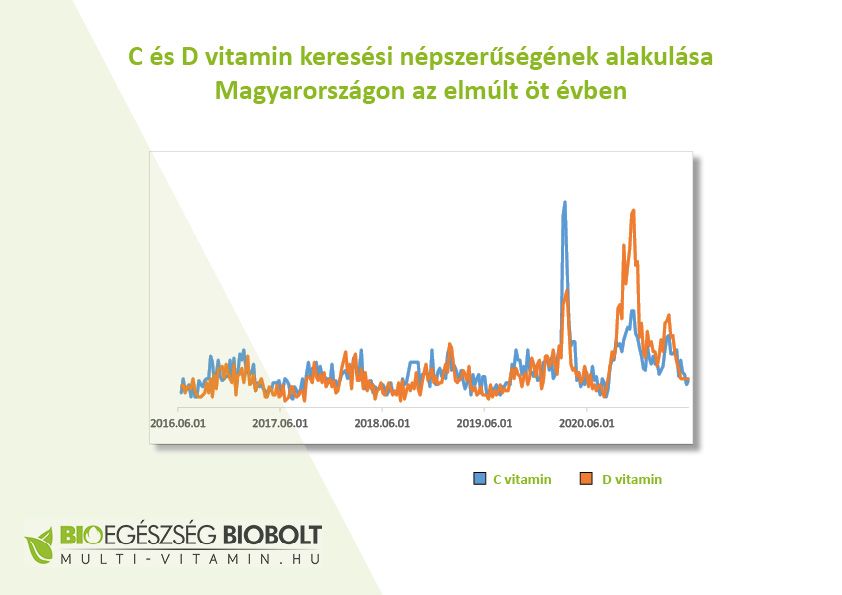 C és D vitamin keresési népszerűségének alakulása Magyarországon az elmúlt öt évben

2016.06.01
2017.06.01
2018.06.01
2019.06.01
2020.06.01

C vitamin
D vitamin

BIOEGÉSZSÉG BIOBOLT
MULTI-VITAMIN.HU